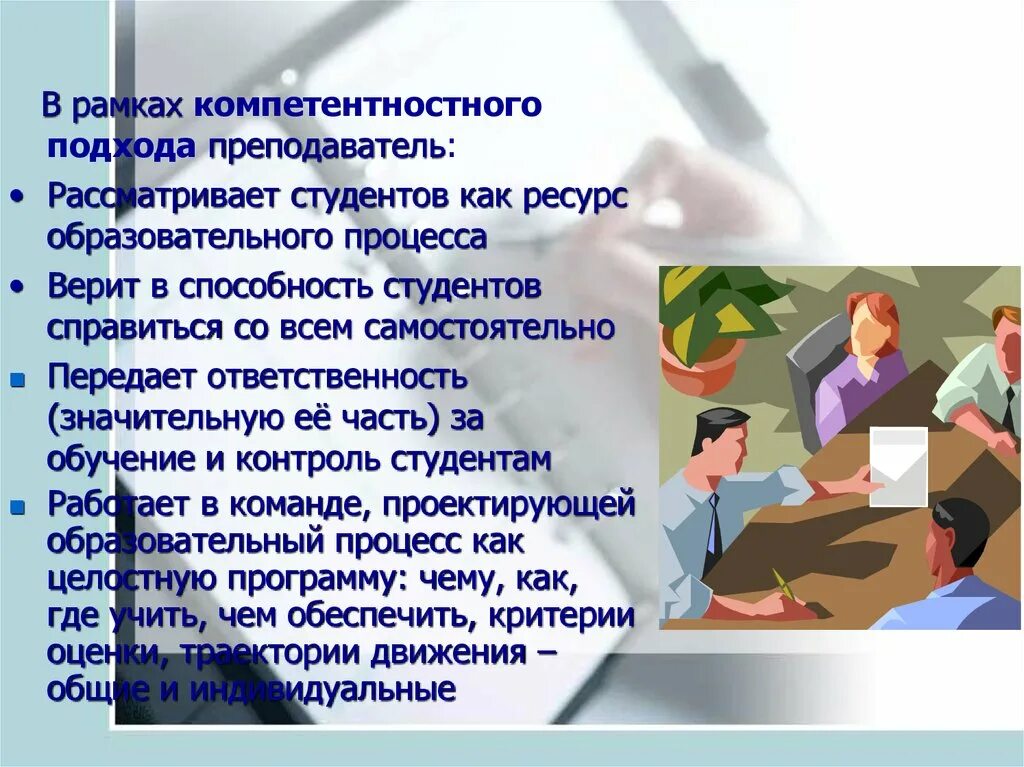 В рамках компетентностного подхода преподаватель:

• Рассматривает студентов как ресурс образовательного процесса

• Верит в способность студентов справиться со всем самостоятельно

▪ Передает ответственность (значительную её часть) за обучение и контроль студентам

▪ Работает в команде, проектирующей образовательный процесс как целостную программу: чему, как, где учить, чем обеспечить, критерии оценки, траектории движения – общие и индивидуальные